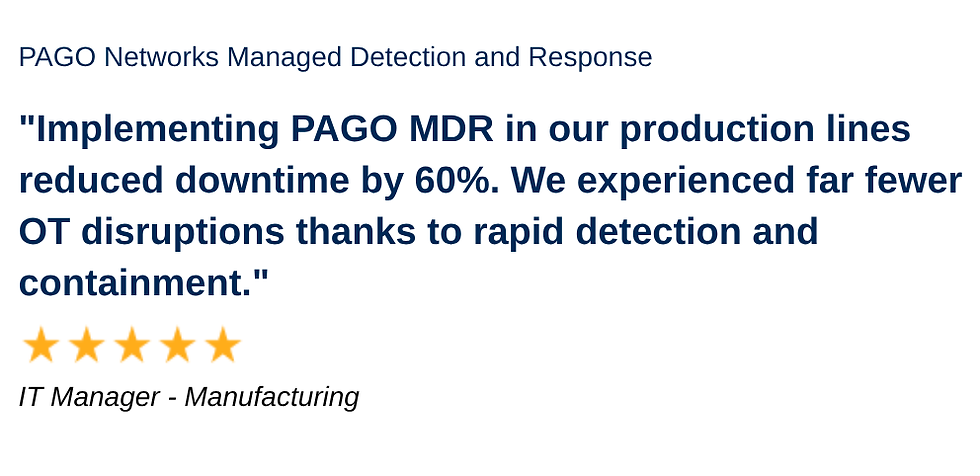 PAGO Networks Managed Detection and Response

"Implementing PAGO MDR in our production lines reduced downtime by 60%. We experienced far fewer OT disruptions thanks to rapid detection and containment."

★★★★★

IT Manager - Manufacturing